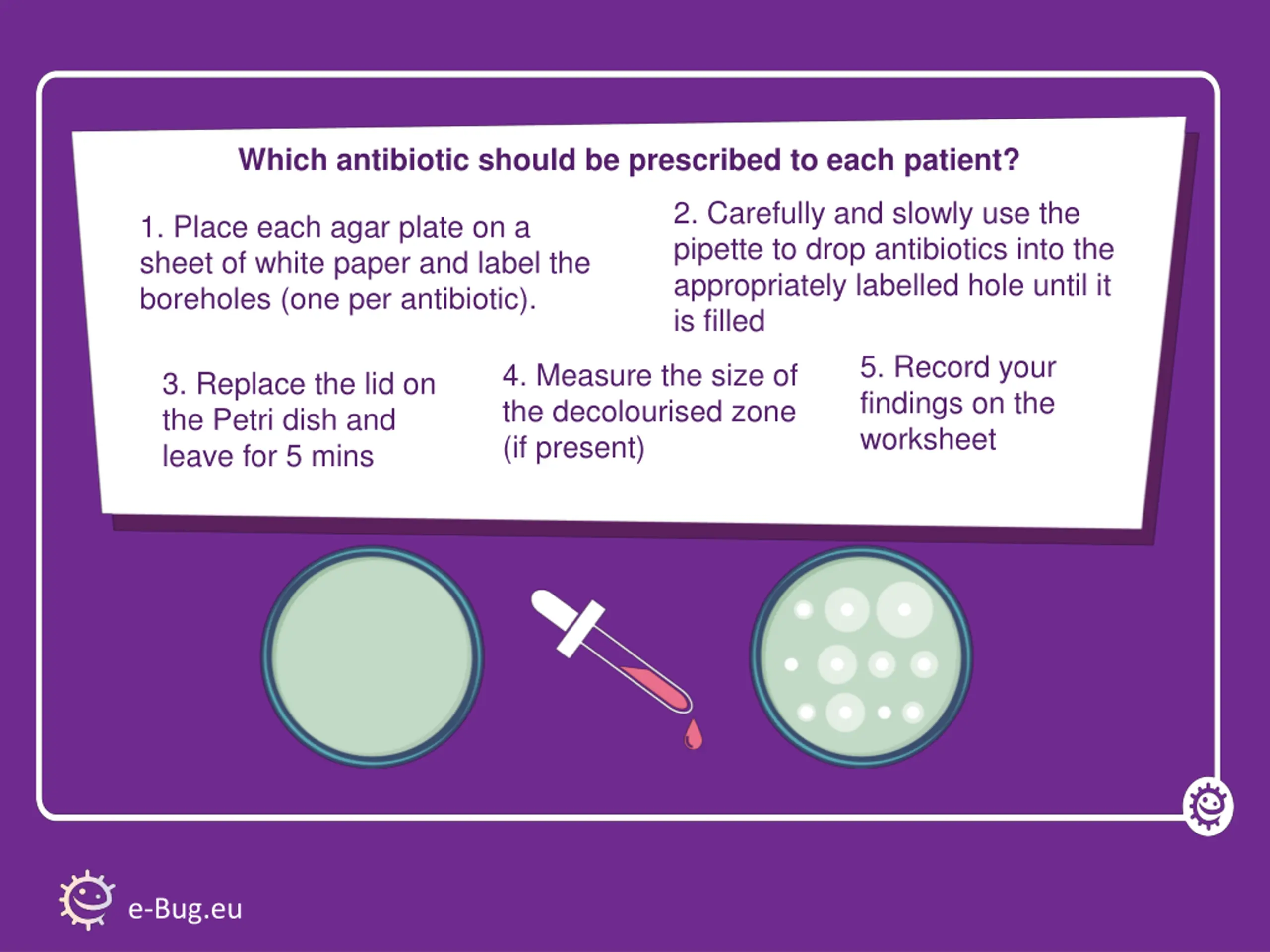 Which antibiotic should be prescribed to each patient?

1. Place each agar plate on a sheet of white paper and label the boreholes (one per antibiotic).

2. Carefully and slowly use the pipette to drop antibiotics into the appropriately labelled hole until it is filled

3. Replace the lid on the Petri dish and leave for 5 mins

4. Measure the size of the decolourised zone (if present)

5. Record your findings on the worksheet

e-Bug.eu